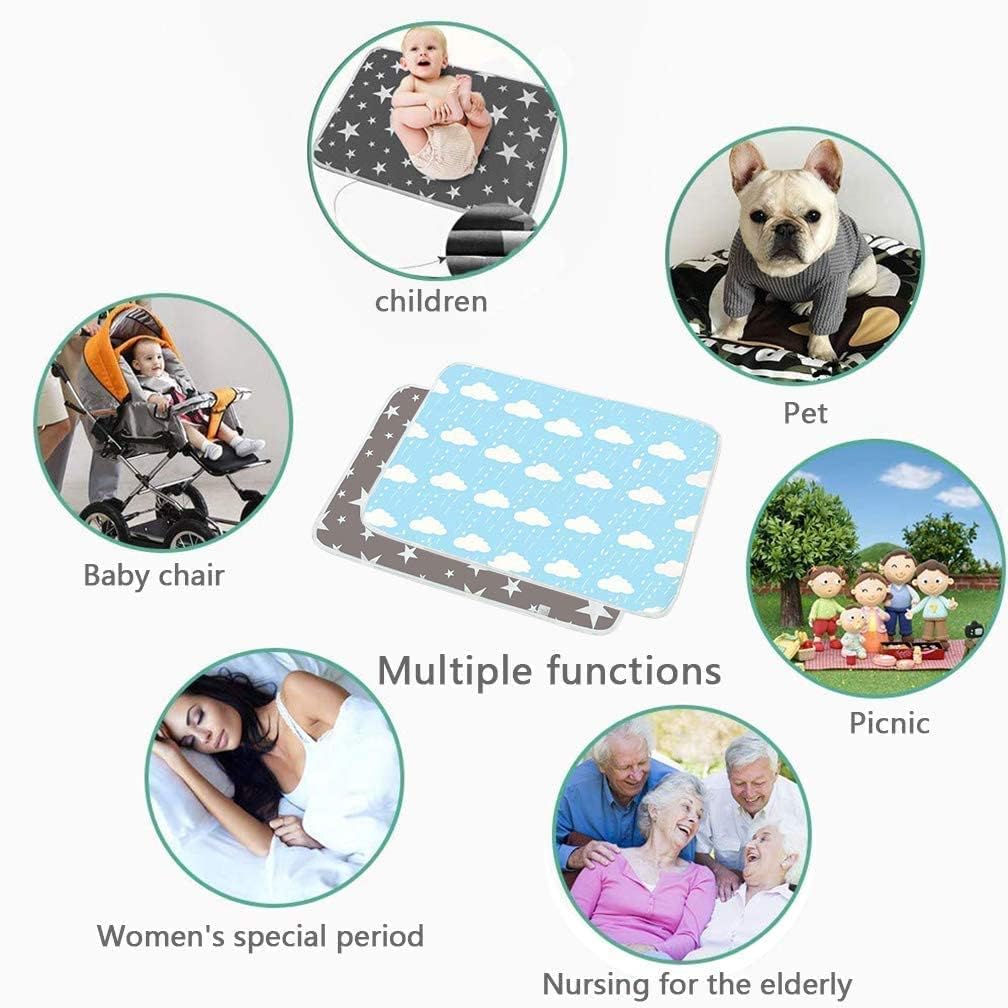 children

Pet

Baby chair

Multiple functions

Picnic

Women's special period

Nursing for the elderly